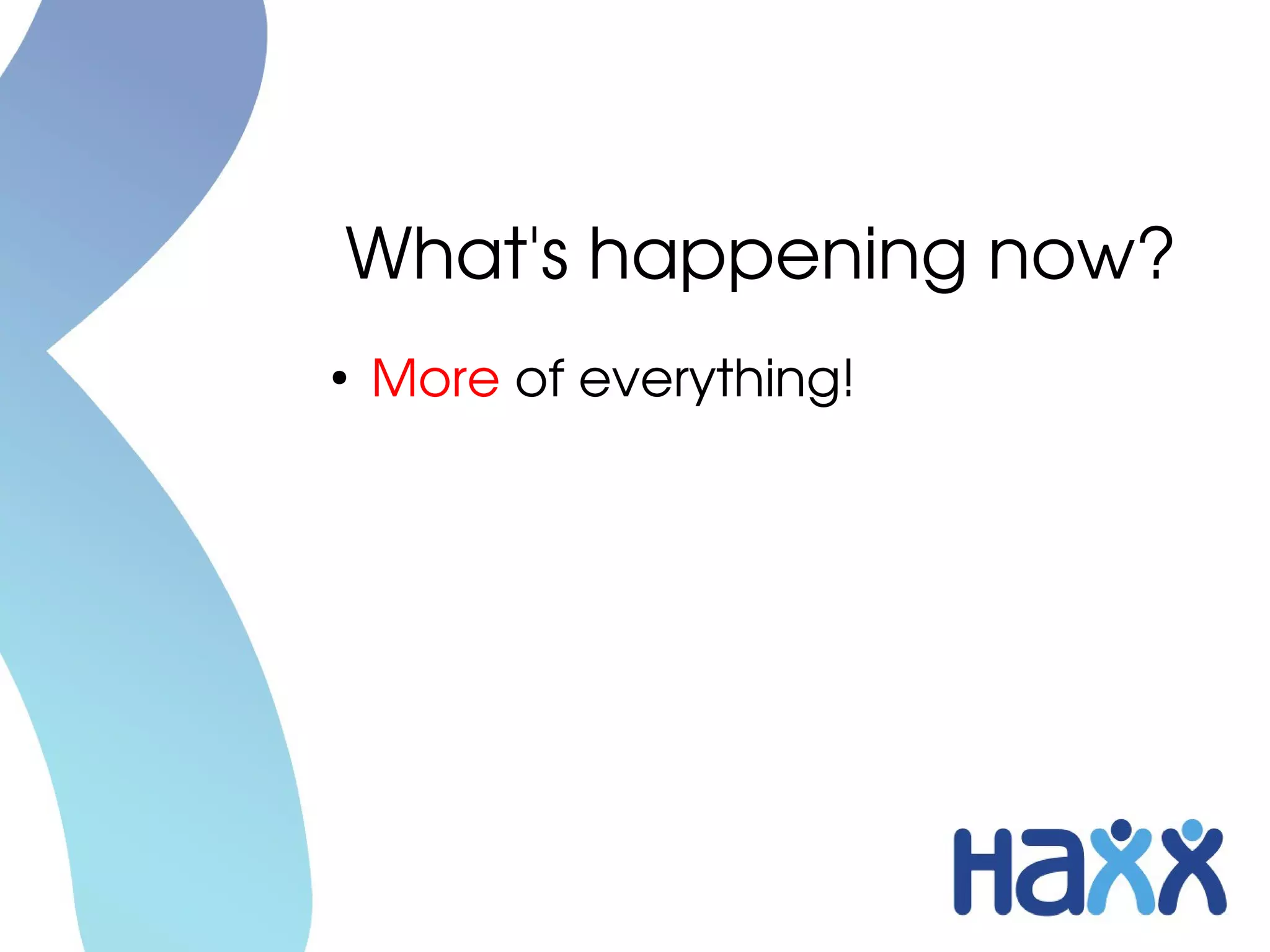 What's happening now?

• More of everything!

Haxx